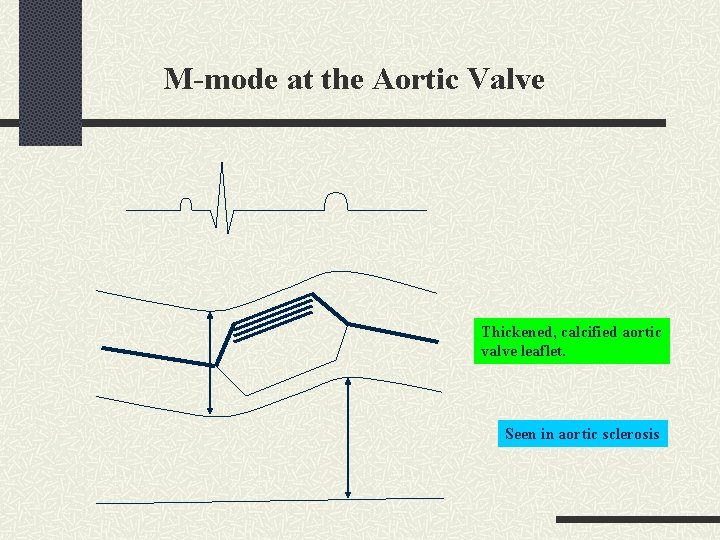 M-mode at the Aortic Valve

Thickened, calcified aortic valve leaflet.

Seen in aortic sclerosis